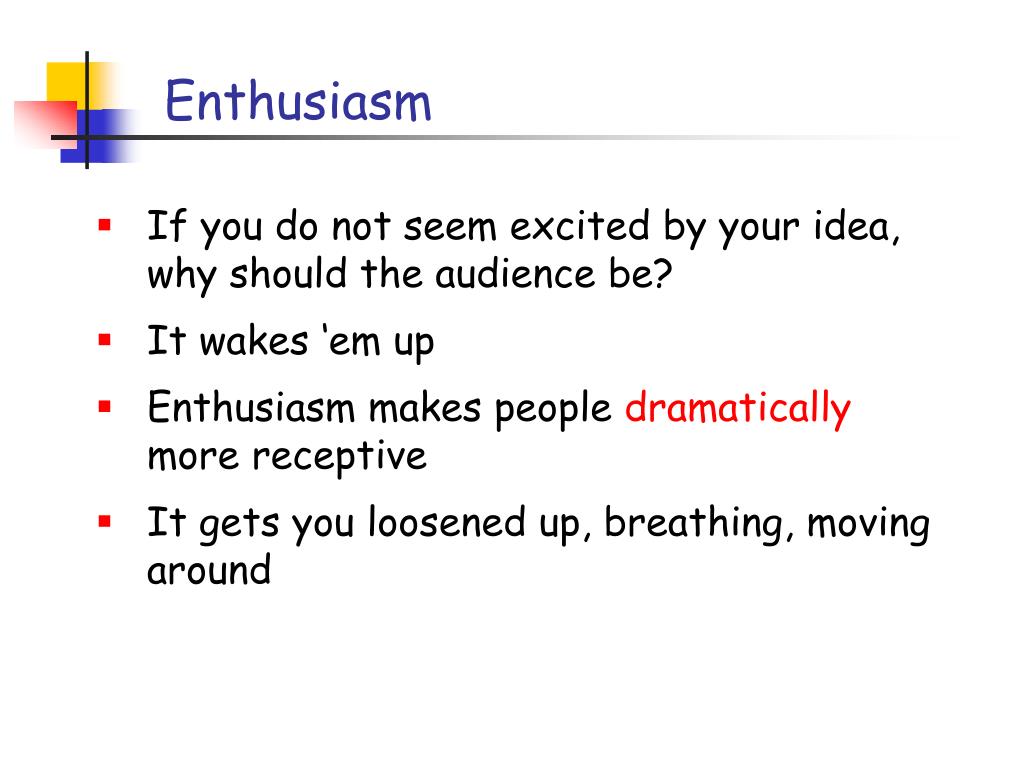 Enthusiasm

- If you do not seem excited by your idea, why should the audience be?
- It wakes ‘em up
- Enthusiasm makes people dramatically more receptive
- It gets you loosened up, breathing, moving around